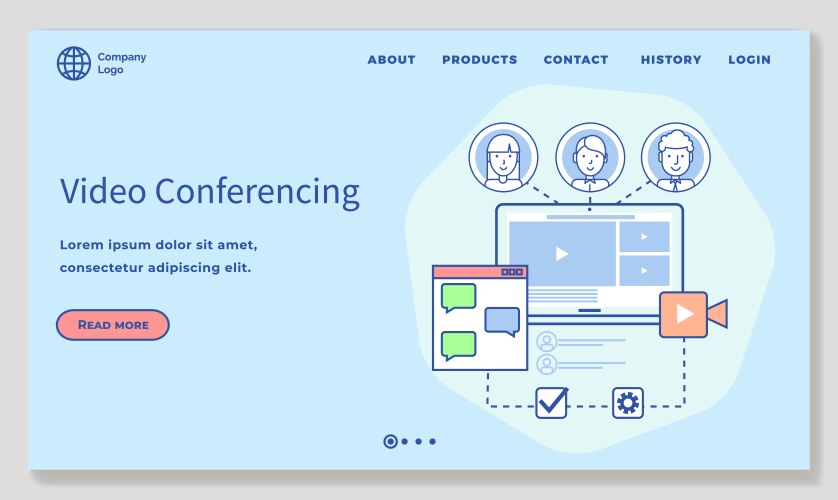 Company Logo

ABOUT PRODUCTS CONTACT HISTORY LOGIN

Video Conferencing

Lorem ipsum dolor sit amet, consectetur adipiscing elit.

READ MORE